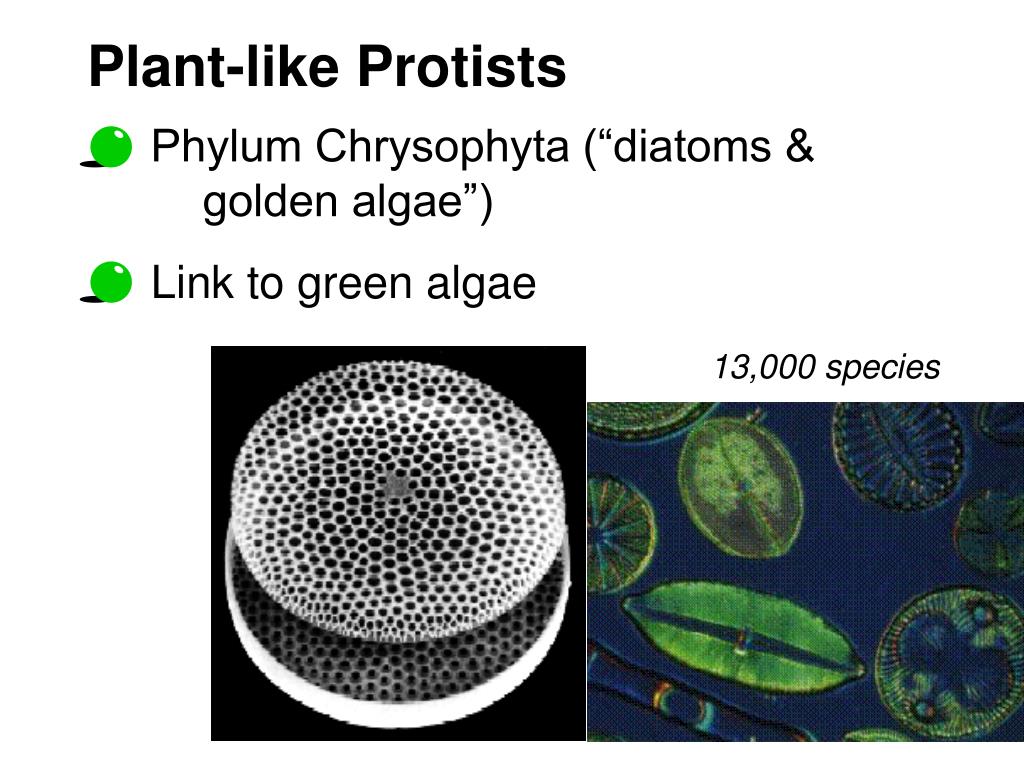 Plant-like Protists

Phylum Chrysophyta (“diatoms & golden algae”)

Link to green algae

13,000 species